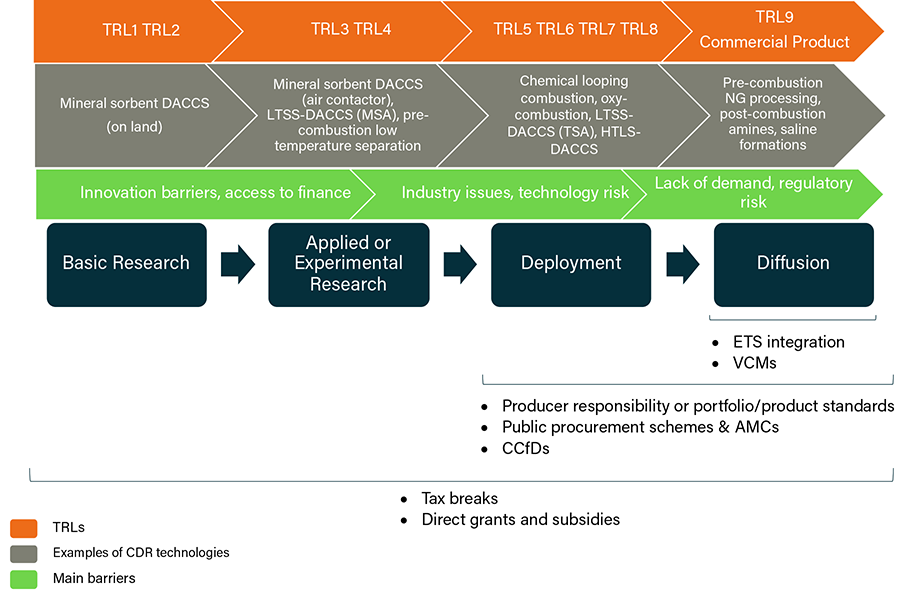 TRL1 TRL2

TRL3 TRL4

TRL5 TRL6 TRL7 TRL8

TRL9
Commercial Product

Mineral sorbent DACCS (on land)

Mineral sorbent DACCS (air contactor), LTSS-DACCS (MSA), pre-combustion low temperature separation

Chemical looping combustion, oxy-combustion, LTSS-DACCS (TSA), HTLS-DACCS

Pre-combustion NG processing, post-combustion amines, saline formations

Innovation barriers, access to finance

Industry issues, technology risk

Lack of demand, regulatory risk

Basic Research

Applied or Experimental Research

Deployment

Diffusion

- ETS integration
- VCMs

- Producer responsibility or portfolio/product standards
- Public procurement schemes & AMCs
- CCfDs

- Tax breaks
- Direct grants and subsidies

TRLs

Examples of CDR technologies

Main barriers